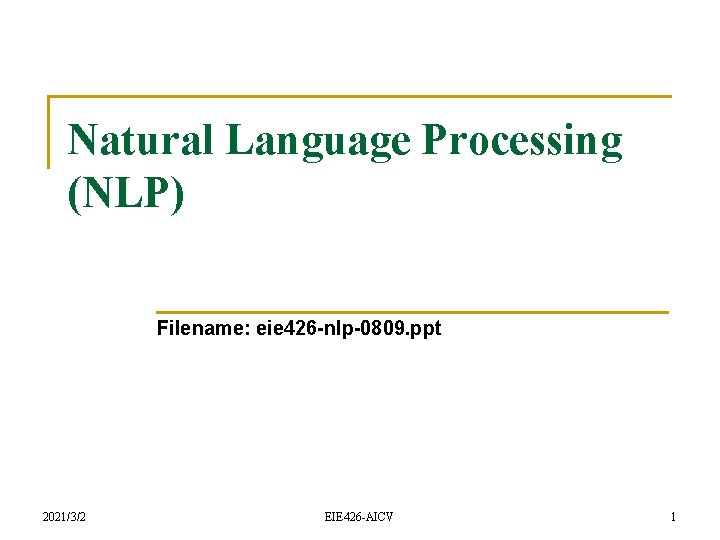 Natural Language Processing (NLP)

Filename: eie426-nlp-0809.ppt

2021/3/2

EIE426-AICV

1